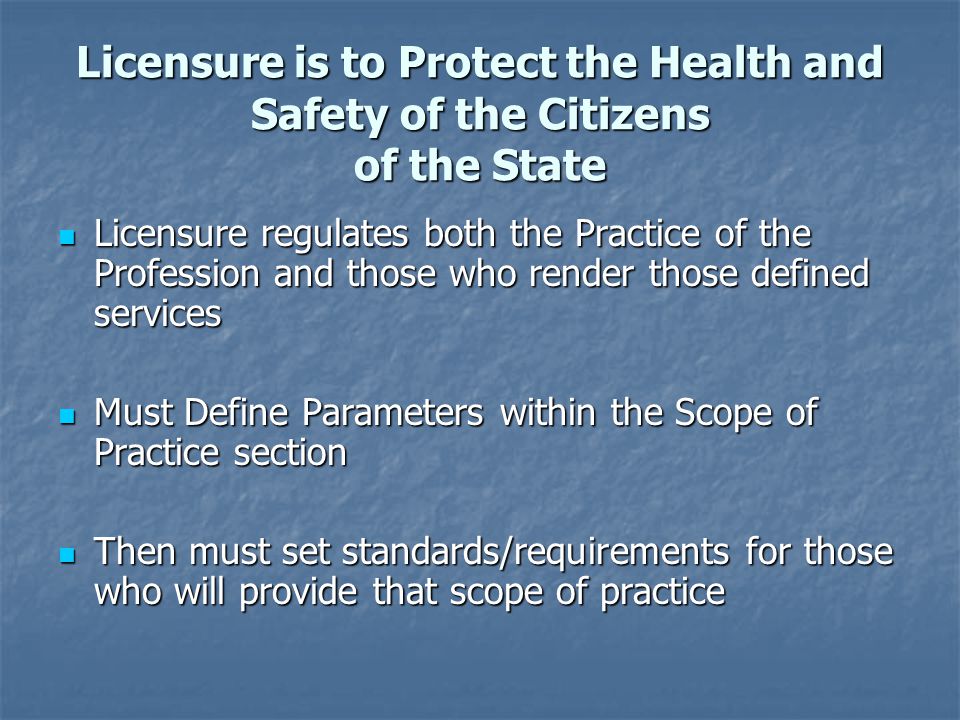 Licensure is to Protect the Health and Safety of the Citizens of the State

Licensure regulates both the Practice of the Profession and those who render those defined services

Must Define Parameters within the Scope of Practice section

Then must set standards/requirements for those who will provide that scope of practice